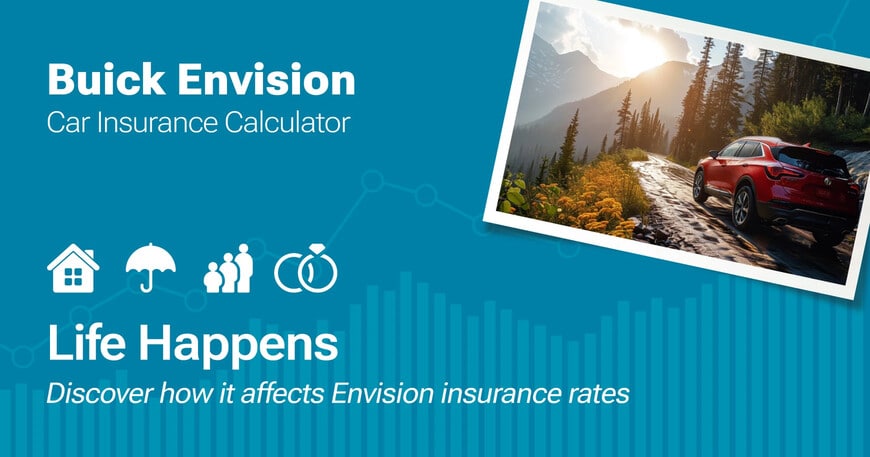 Buick Envision
Car Insurance Calculator

Life Happens
Discover how it affects Envision insurance rates